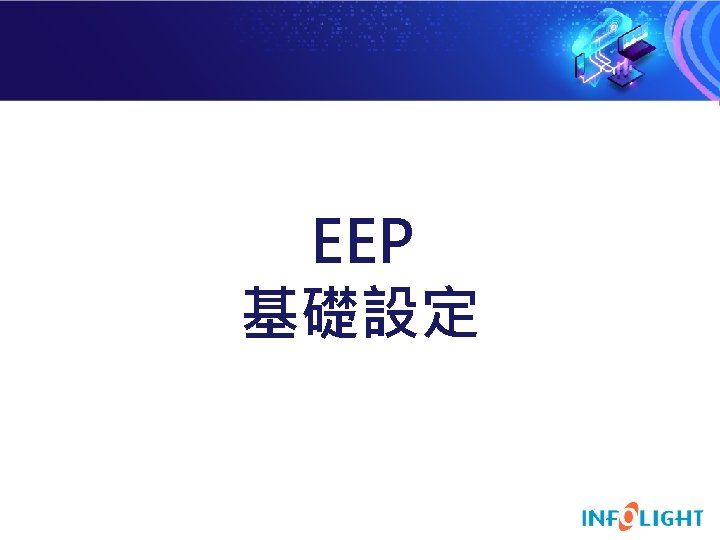 EEP
基礎設定

INFOLIGHT